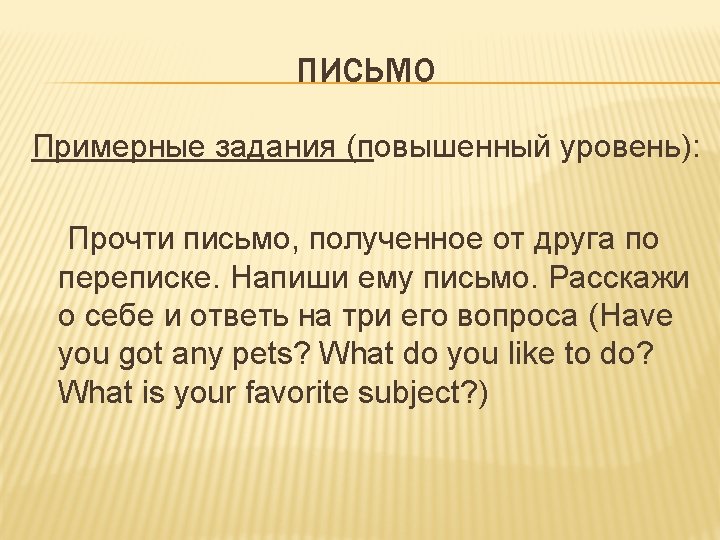 ПИСЬМО

Примерные задания (повышенный уровень):

Прочти письмо, полученное от друга по переписке. Напиши ему письмо. Расскажи о себе и ответь на три его вопроса (Have you got any pets? What do you like to do? What is your favorite subject?)